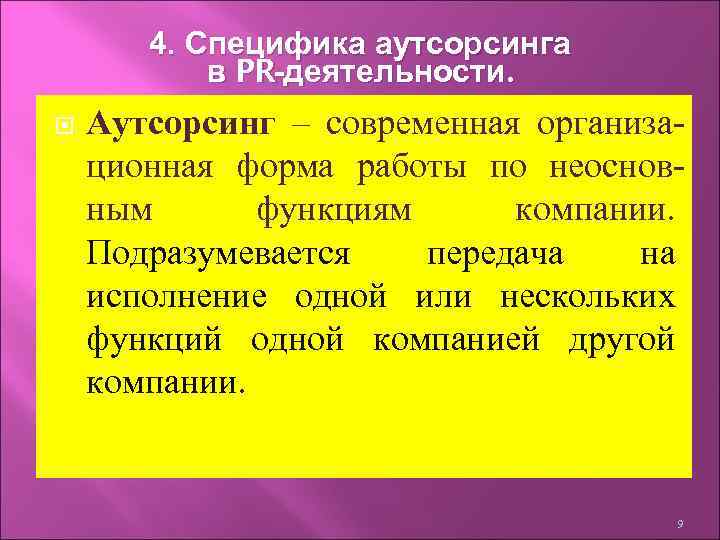 4. Специфика аутсорсинга в PR-деятельности.

Аутсорсинг – современная организационная форма работы по неосновным функциям компании. Подразумевается передача на исполнение одной или нескольких функций одной компанией другой компании.

9